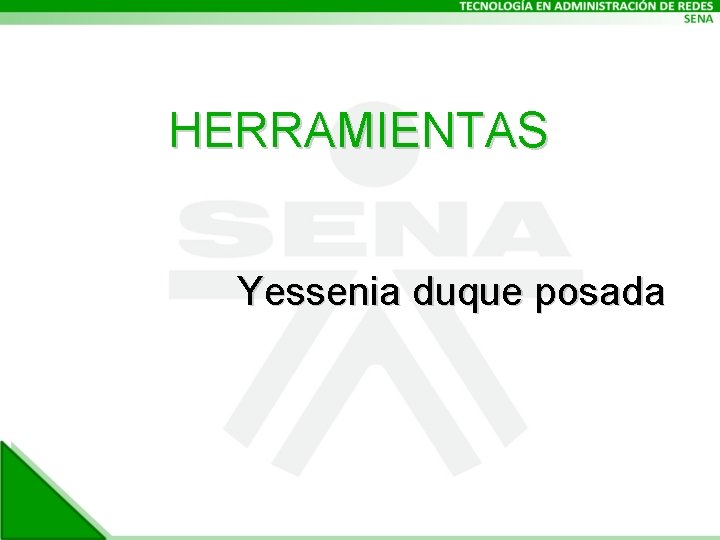 TECNOLOGÍA EN ADMINISTRACIÓN DE REDES
SENA

HERRAMIENTAS

SENA

Yessenia duque posada